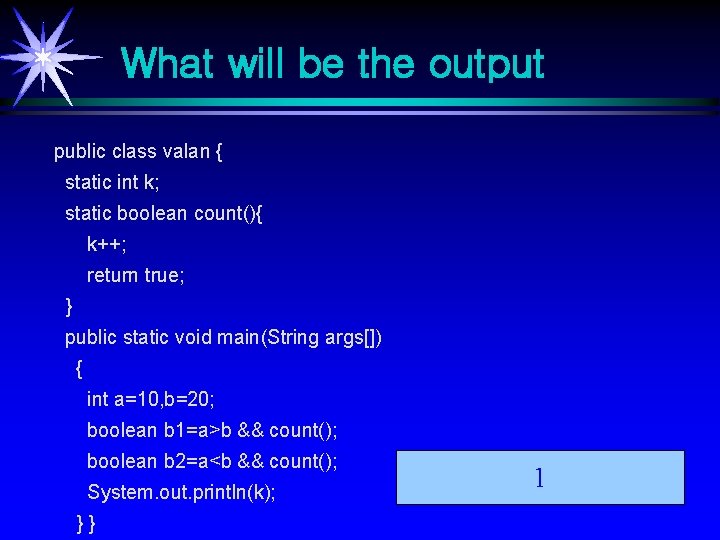 What will be the output

public class valan {
static int k;
static boolean count(){
k++;
return true;
}
public static void main(String args[])
{
int a=10,b=20;
boolean b1=a>b && count();
boolean b2=a<b && count();
System.out.println(k);
} }

1